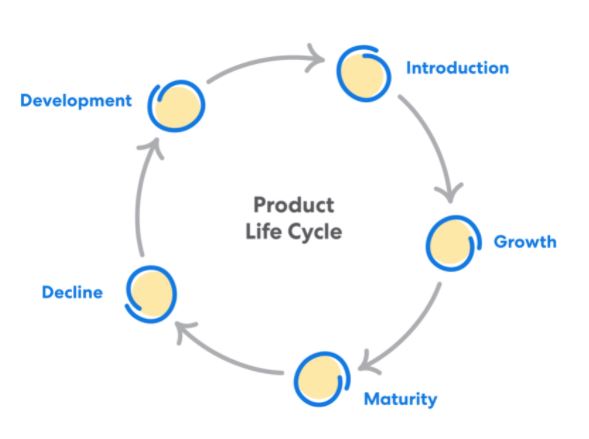 Product Life Cycle

Development

Introduction

Growth

Maturity

Decline